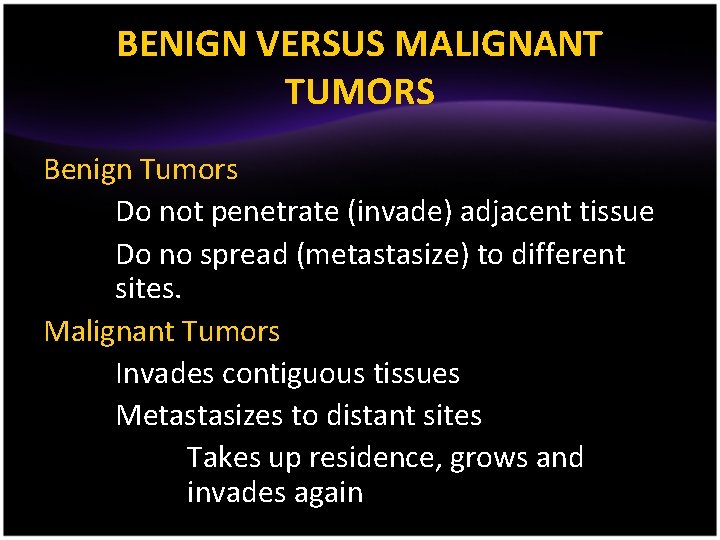 BENIGN VERSUS MALIGNANT TUMORS

Benign Tumors

Do not penetrate (invade) adjacent tissue

Do no spread (metastasize) to different sites.

Malignant Tumors

Invades contiguous tissues

Metastasizes to distant sites

Takes up residence, grows and invades again